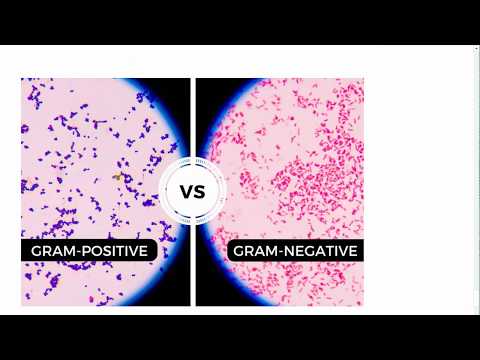 GRAM-POSITIVE

VS

GRAM-NEGATIVE